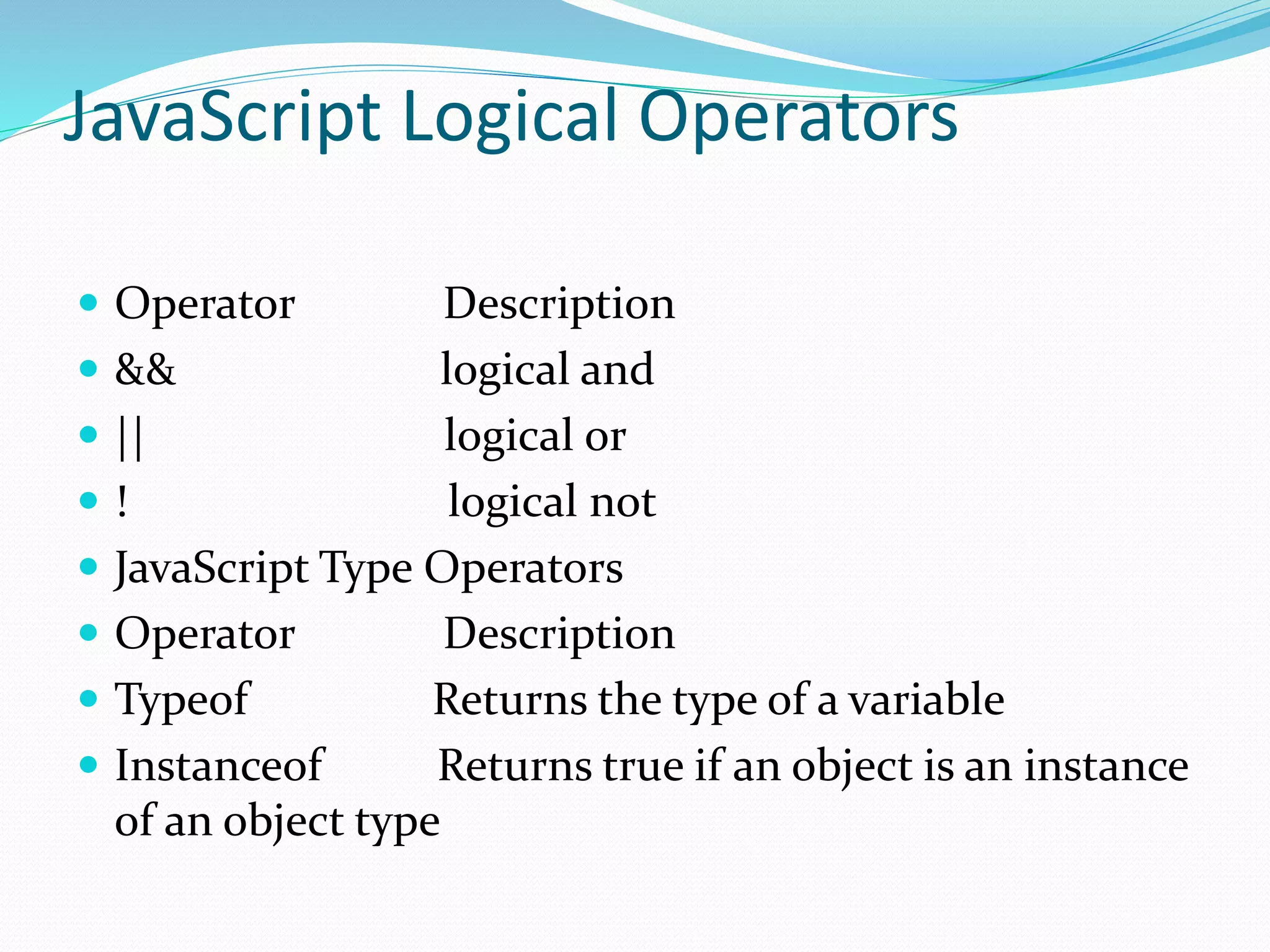 JavaScript Logical Operators

- Operator Description
- && logical and
- || logical or
- ! logical not
- JavaScript Type Operators
- Operator Description
- Typeof Returns the type of a variable
- Instanceof Returns true if an object is an instance of an object type